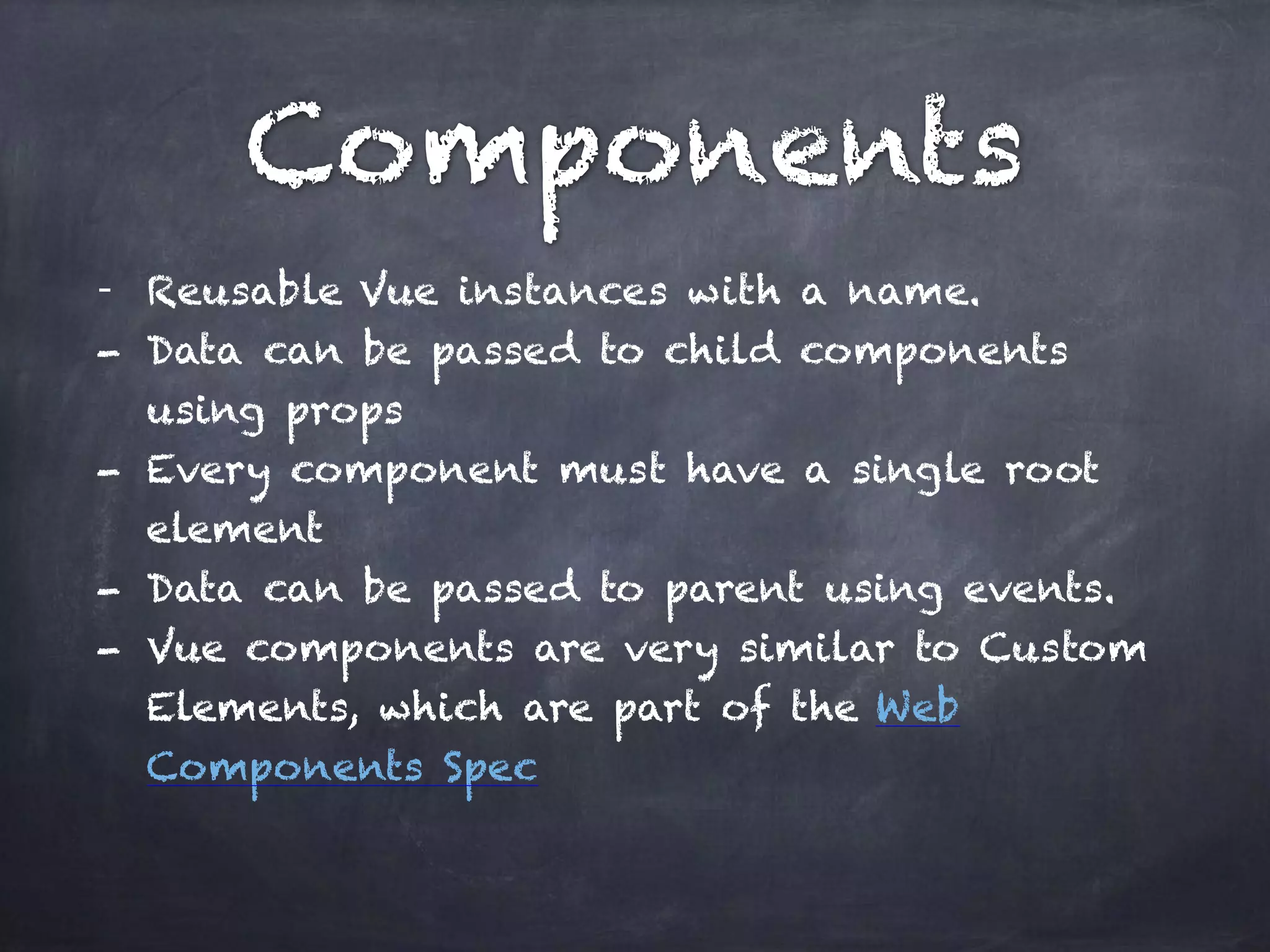 Components

- Reusable Vue instances with a name.
- Data can be passed to child components using props
- Every component must have a single root element
- Data can be passed to parent using events.
- Vue components are very similar to Custom Elements, which are part of the Web Components Spec